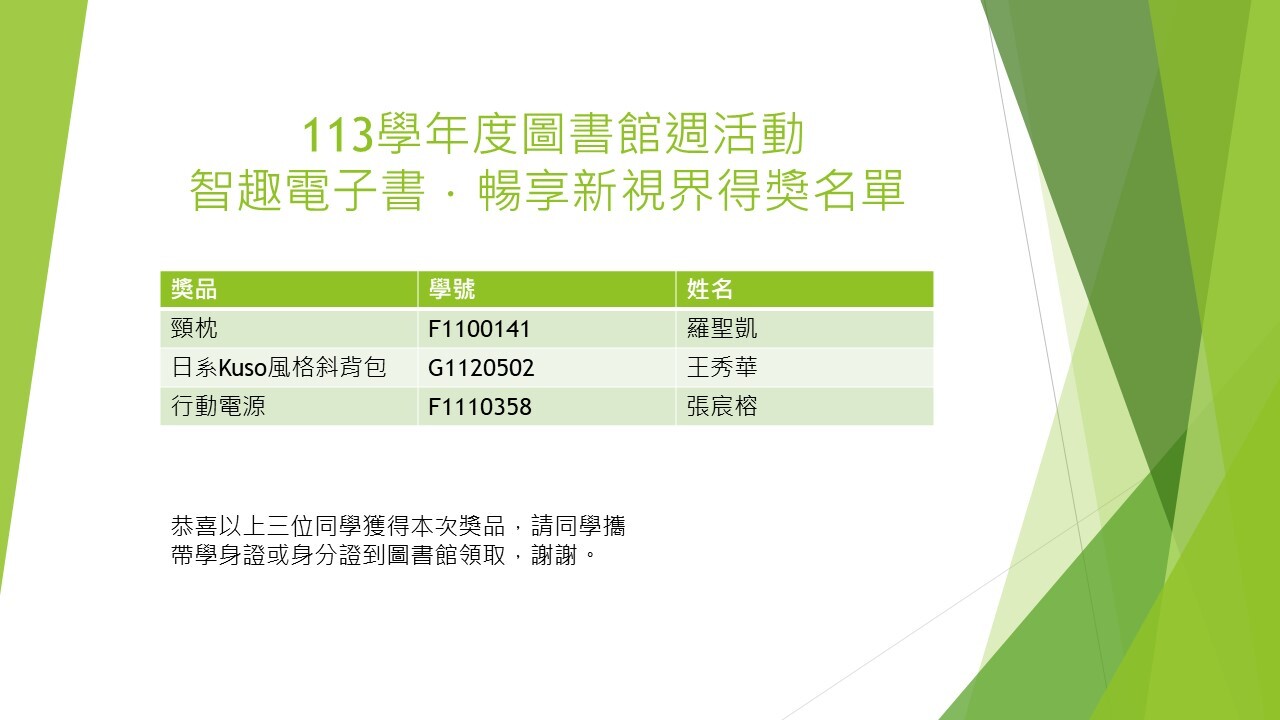 113學年度圖書館週活動
智趣電子書．暢享新視界得獎名單

| 獎品 | 學號 | 姓名 |
|---|---|---|
| 頸枕 | F1100141 | 羅聖凱 |
| 日系Kuso風格斜背包 | G1120502 | 王秀華 |
| 行動電源 | F1110358 | 張宸榕 |

恭喜以上三位同學獲得本次獎品，請同學攜帶學身證或身分證到圖書館領取，謝謝。